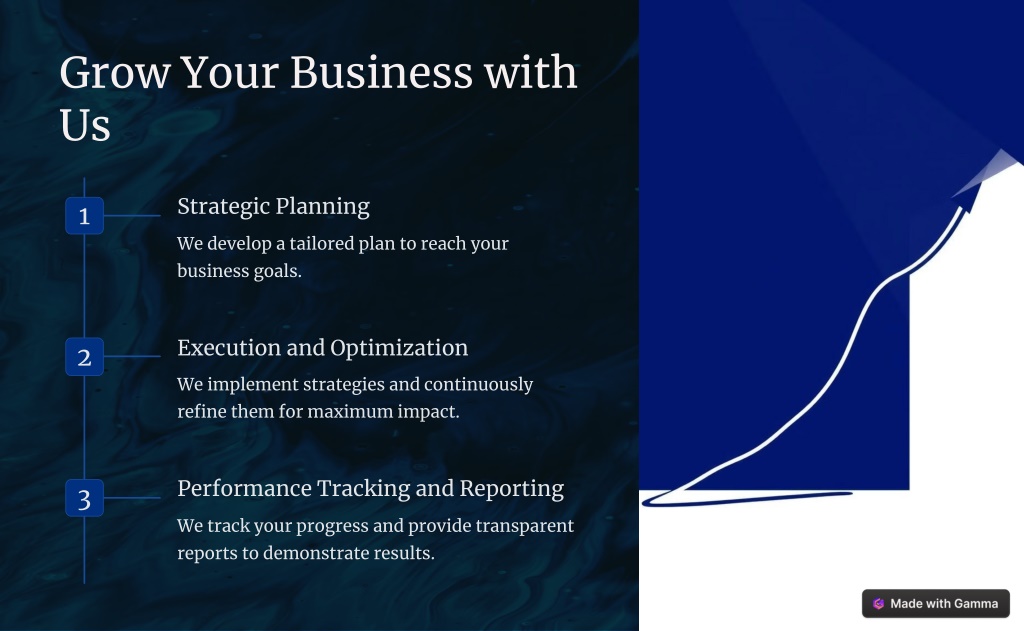 Grow Your Business with Us

1

Strategic Planning

We develop a tailored plan to reach your business goals.

2

Execution and Optimization

We implement strategies and continuously refine them for maximum impact.

3

Performance Tracking and Reporting

We track your progress and provide transparent reports to demonstrate results.

Made with Gamma